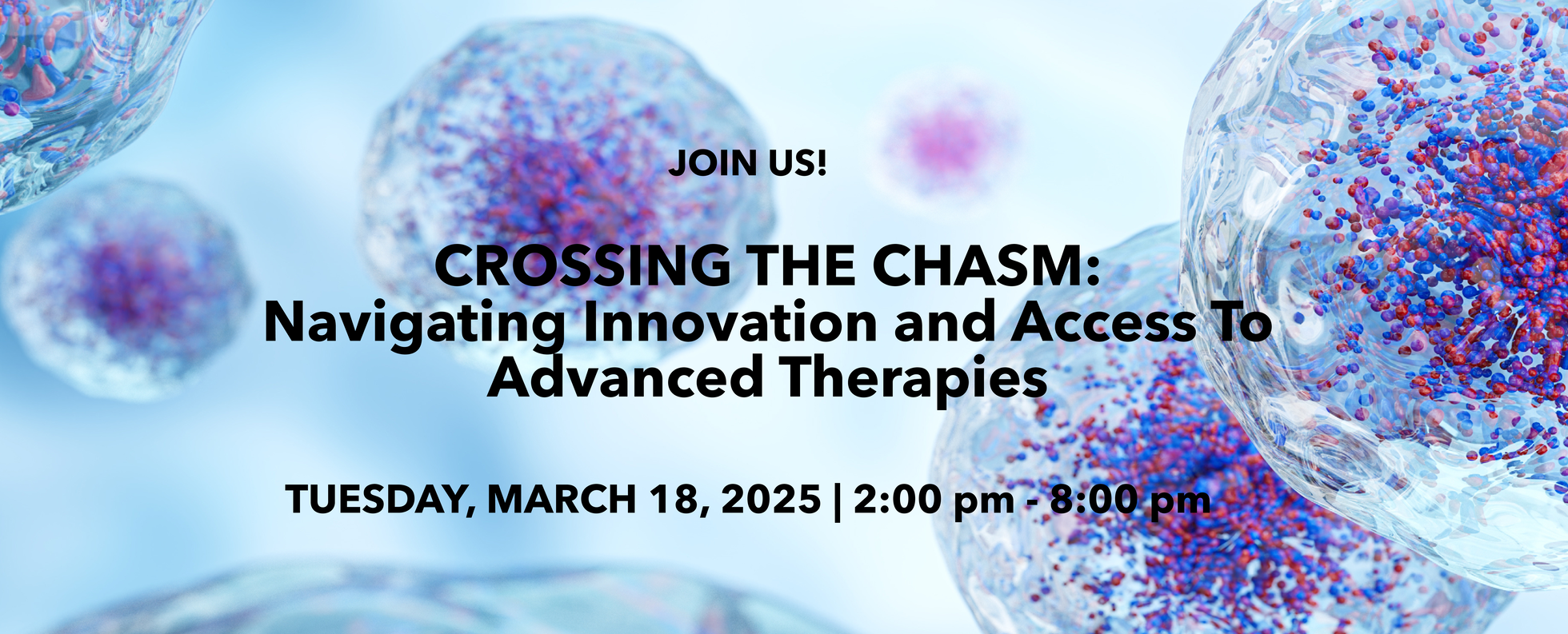 JOIN US!

CROSSING THE CHASM:
Navigating Innovation and Access To Advanced Therapies

TUESDAY, MARCH 18, 2025 | 2:00 pm - 8:00 pm